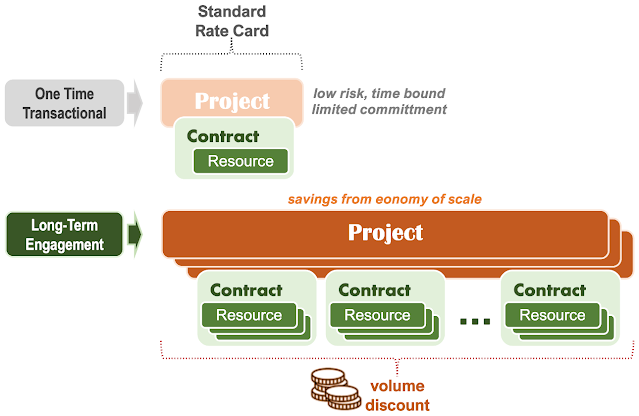 Standard Rate Card

One Time Transactional

Project

low risk, time bound limited committment

Contract

Resource

savings from eonomy of scale

Long-Term Engagement

Project

Contract

Resource

Contract

Resource

...

Contract

Resource

volume discount